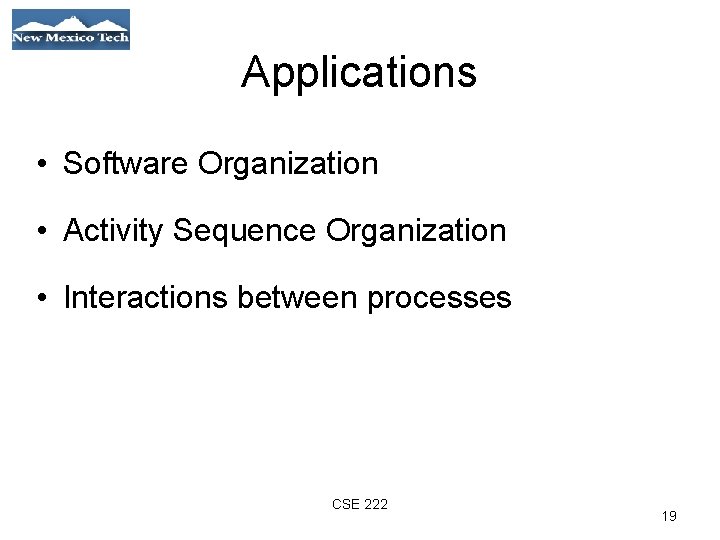 New Mexico Tech

Applications

• Software Organization

• Activity Sequence Organization

• Interactions between processes

CSE 222

19